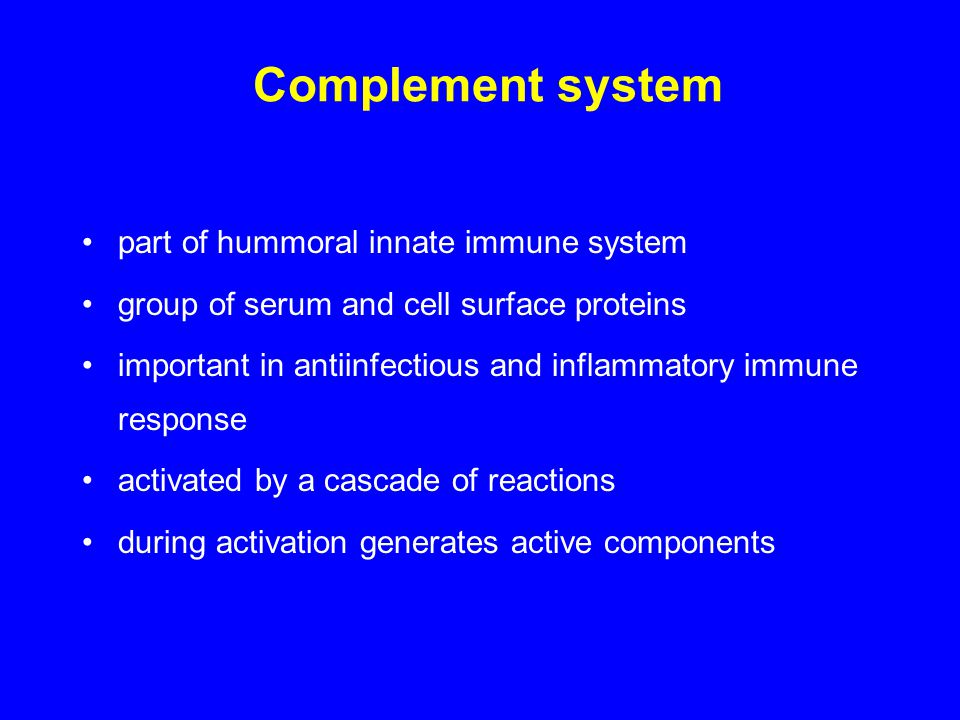 Complement system

• part of hummoral innate immune system
• group of serum and cell surface proteins
• important in antiinfectious and inflammatory immune response
• activated by a cascade of reactions
• during activation generates active components